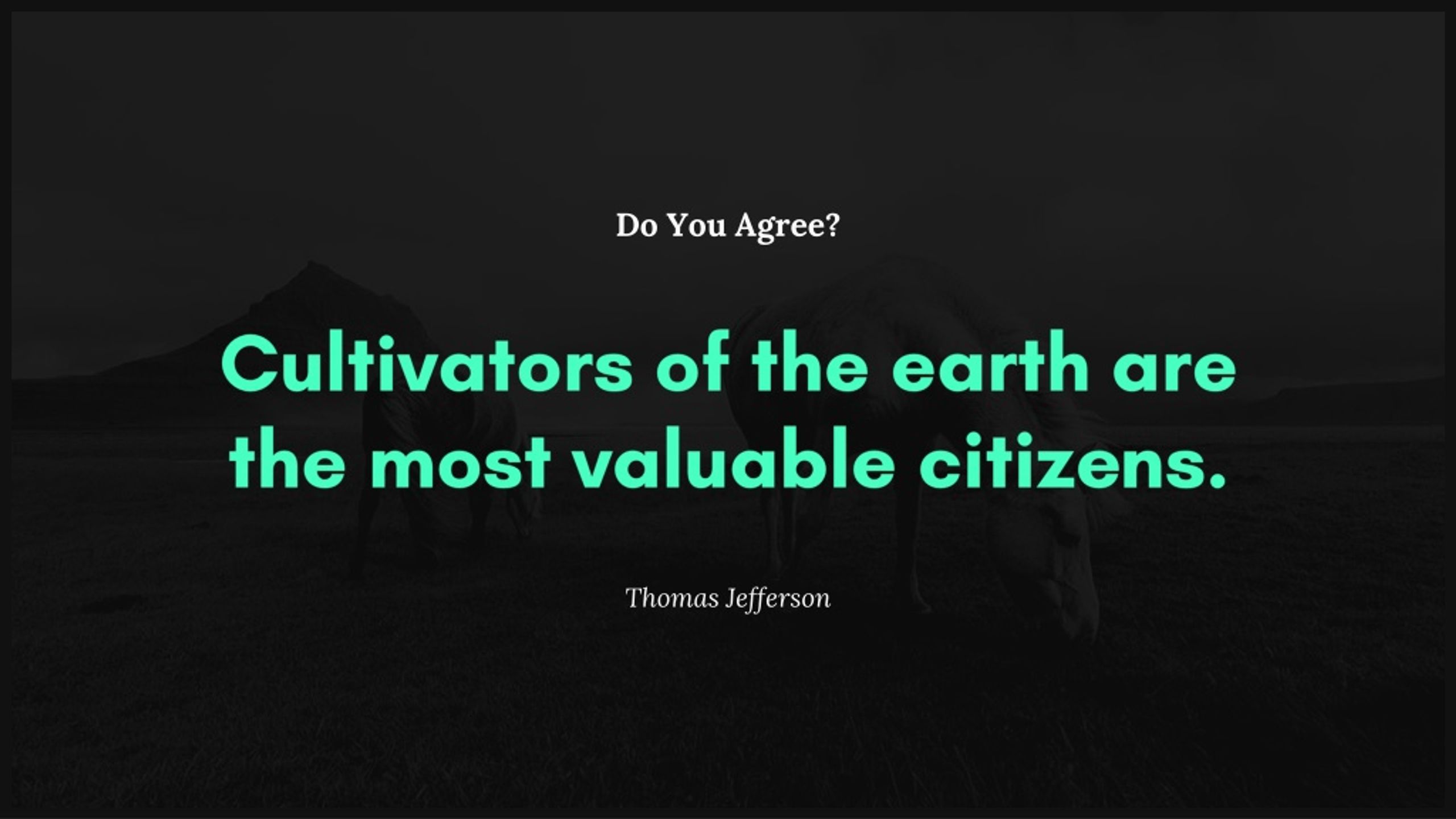 Do You Agree?

Cultivators of the earth are the most valuable citizens.

Thomas Jefferson